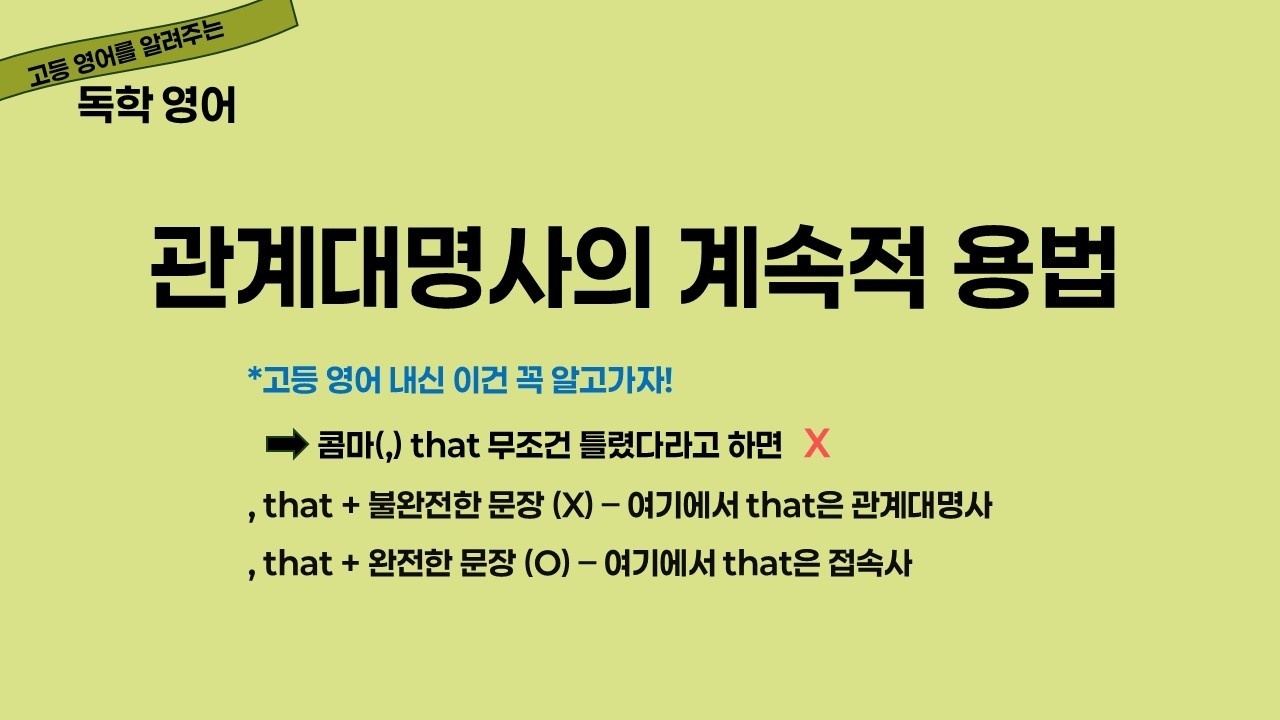 고등 영어를 알려주는
독학 영어

관계대명사의 계속적 용법

*고등 영어 내신 이건 꼭 알고가자!

➡ 콤마(,) that 무조건 틀렸다라고 하면 X

, that + 불완전한 문장 (X) – 여기에서 that은 관계대명사

, that + 완전한 문장 (O) – 여기에서 that은 접속사